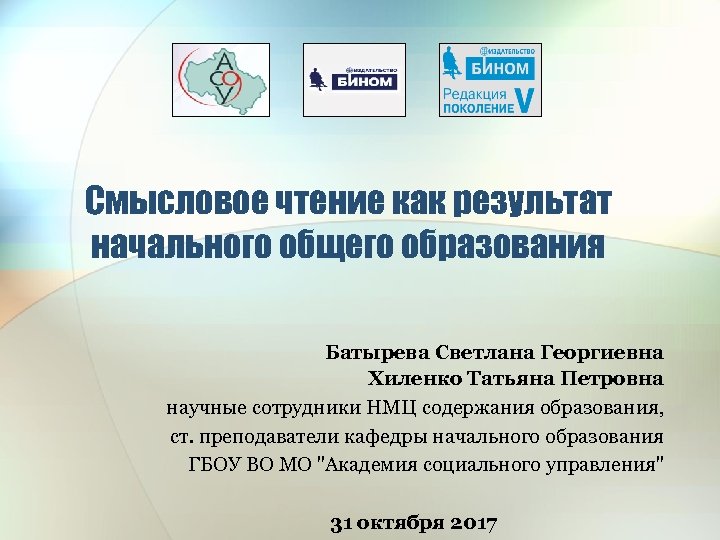 АСОУ

ИЗДАТЕЛЬСТВО БИНОМ

ИЗДАТЕЛЬСТВО БИНОМ
Редакция ПОКОЛЕНИЕ V

Смысловое чтение как результат начального общего образования

Батырева Светлана Георгиевна
Хиленко Татьяна Петровна
научные сотрудники НМЦ содержания образования,
ст. преподаватели кафедры начального образования
ГБОУ ВО МО "Академия социального управления"

31 октября 2017